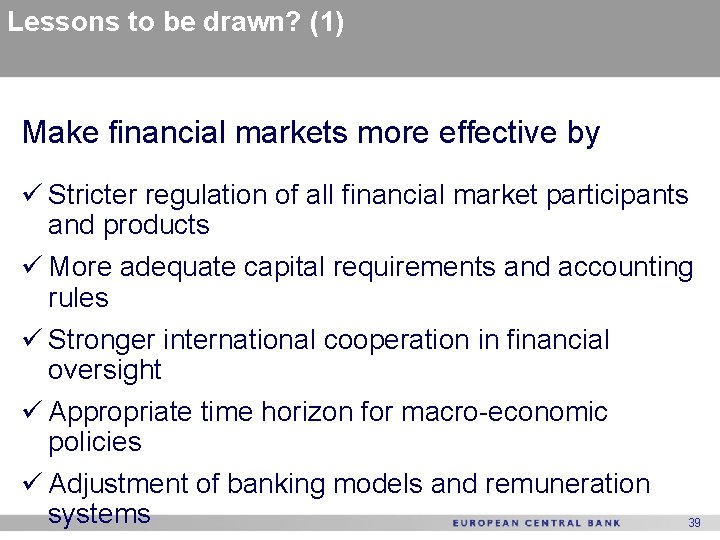 Lessons to be drawn? (1)

Make financial markets more effective by

✓ Stricter regulation of all financial market participants and products

✓ More adequate capital requirements and accounting rules

✓ Stronger international cooperation in financial oversight

✓ Appropriate time horizon for macro-economic policies

✓ Adjustment of banking models and remuneration systems

EUROPEAN CENTRAL BANK 39